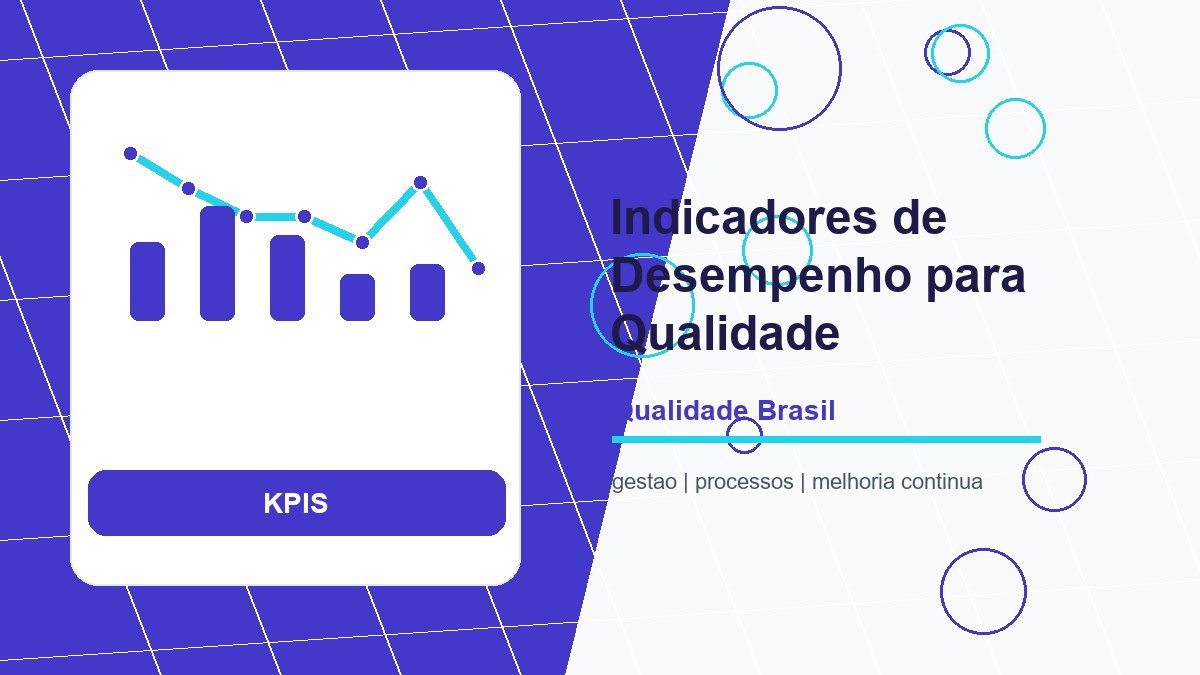 KPIS

Indicadores de Desempenho para Qualidade

Qualidade Brasil

gestao | processos | melhoria continua